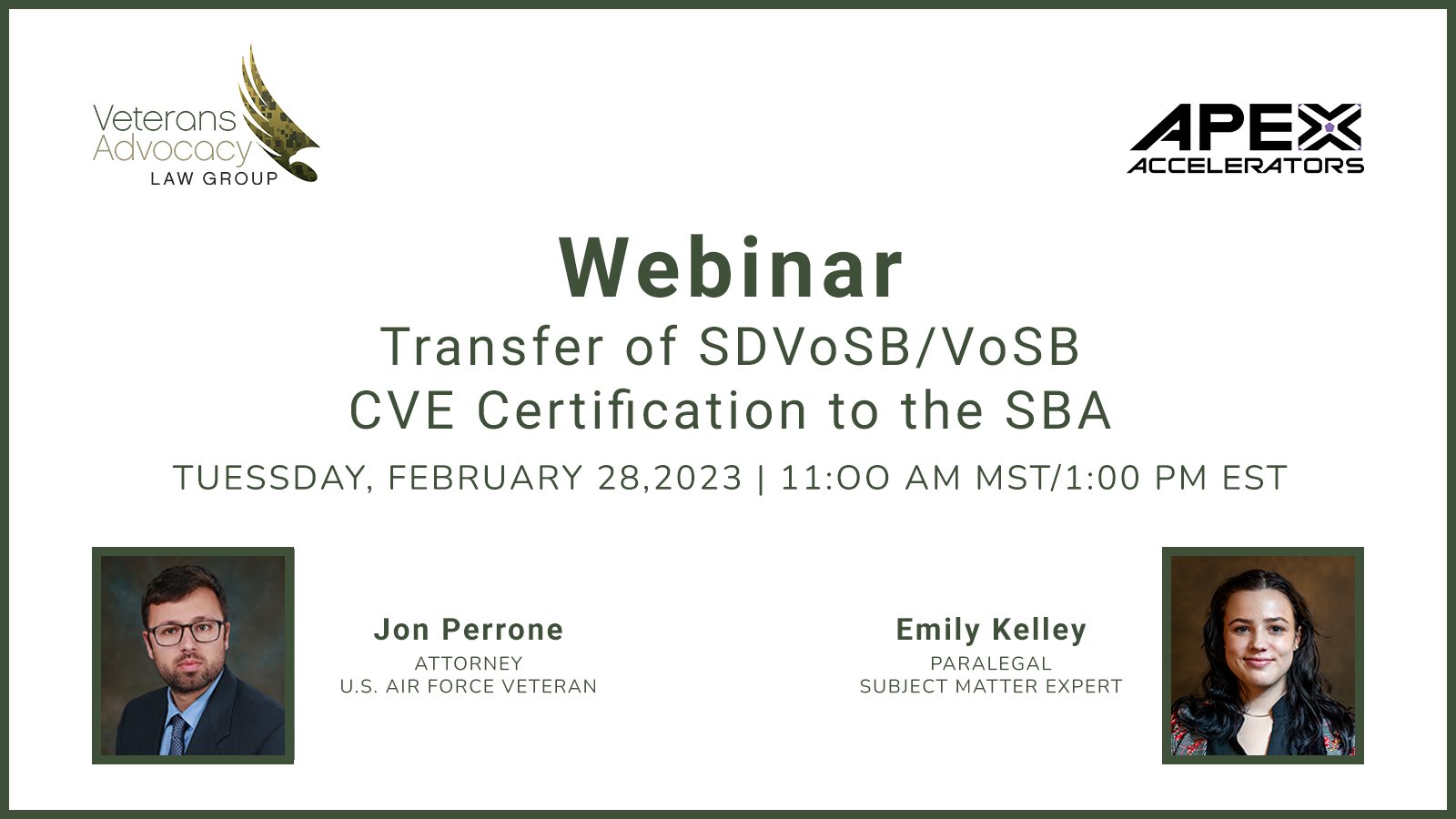 Veterans Advocacy LAW GROUP

APEX ACCELERATORS

Webinar
Transfer of SDVoSB/VoSB CVE Certification to the SBA

TUESSDAY, FEBRUARY 28,2023 | 11:OO AM MST/1:00 PM EST

Jon Perrone
ATTORNEY
U.S. AIR FORCE VETERAN

Emily Kelley
PARALEGAL
SUBJECT MATTER EXPERT